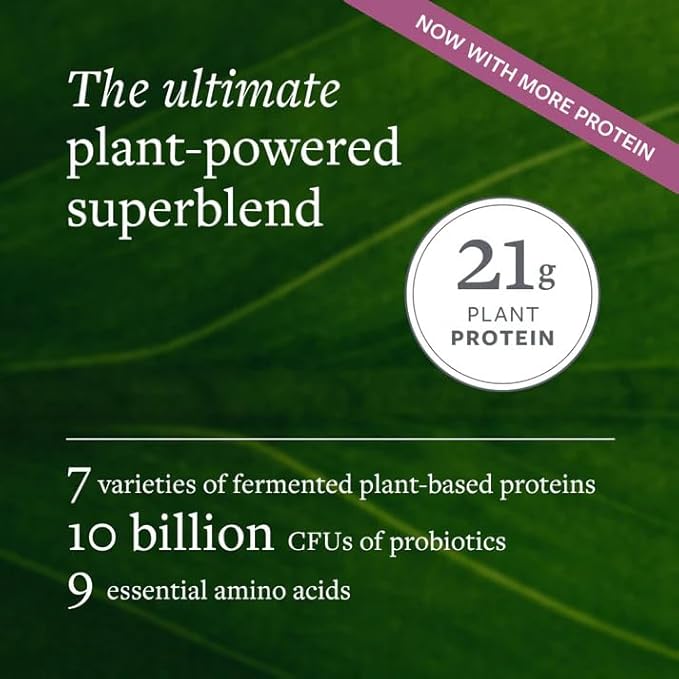 NOW WITH MORE PROTEIN

The ultimate plant-powered superblend

21g
PLANT
PROTEIN

7 varieties of fermented plant-based proteins
10 billion CFUs of probiotics
9 essential amino acids